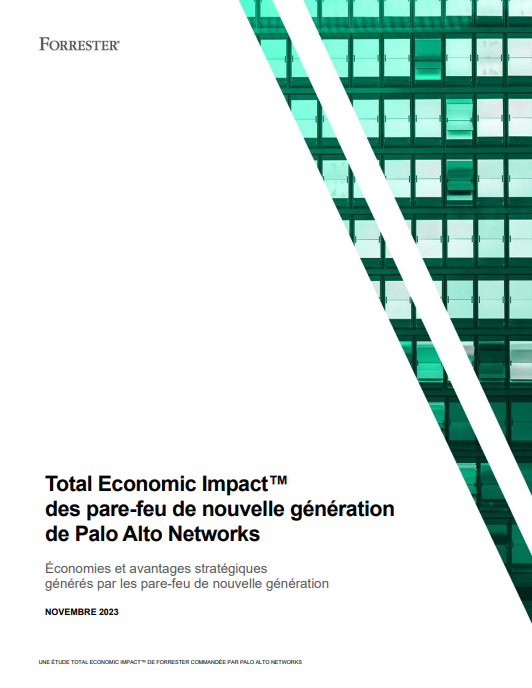 FORRESTER®

Total Economic Impact™ des pare-feu de nouvelle génération de Palo Alto Networks

Économies et avantages stratégiques générés par les pare-feu de nouvelle génération

NOVEMBRE 2023

UNE ÉTUDE TOTAL ECONOMIC IMPACT™ DE FORRESTER COMMANDÉE PAR PALO ALTO NETWORKS